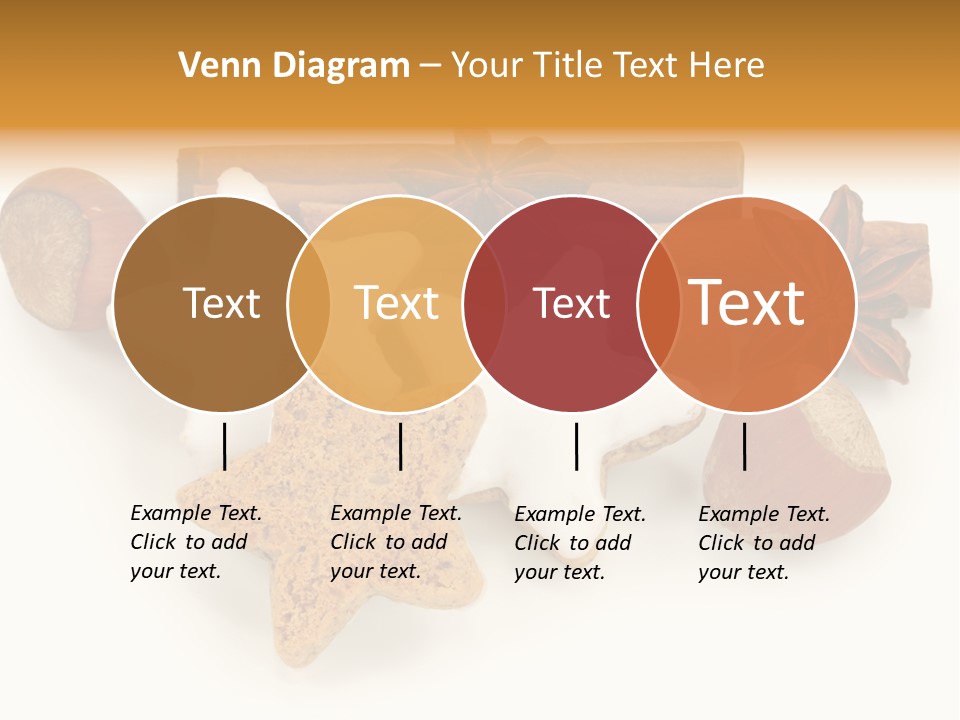 Venn Diagram – Your Title Text Here

Text

Text

Text

Text

Example Text. Click to add your text.

Example Text. Click to add your text.

Example Text. Click to add your text.

Example Text. Click to add your text.